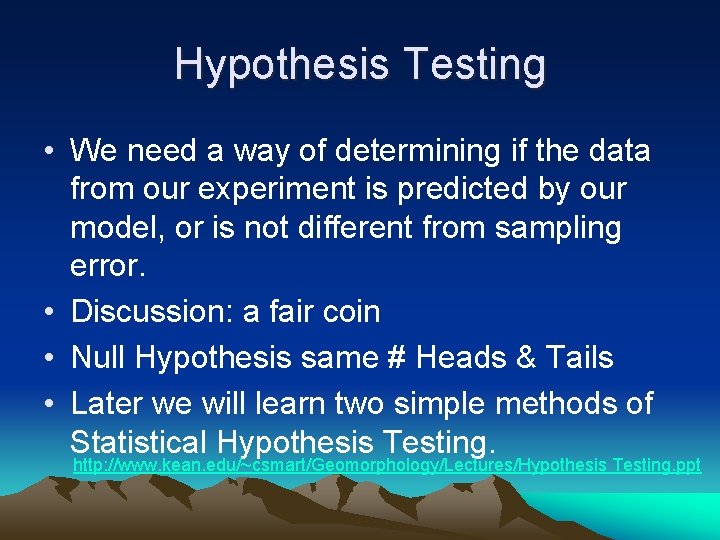 Hypothesis Testing

• We need a way of determining if the data from our experiment is predicted by our model, or is not different from sampling error.
• Discussion: a fair coin
• Null Hypothesis same # Heads & Tails
• Later we will learn two simple methods of Statistical Hypothesis Testing.

http://www.kean.edu/~csmart/Geomorphology/Lectures/Hypothesis Testing.ppt